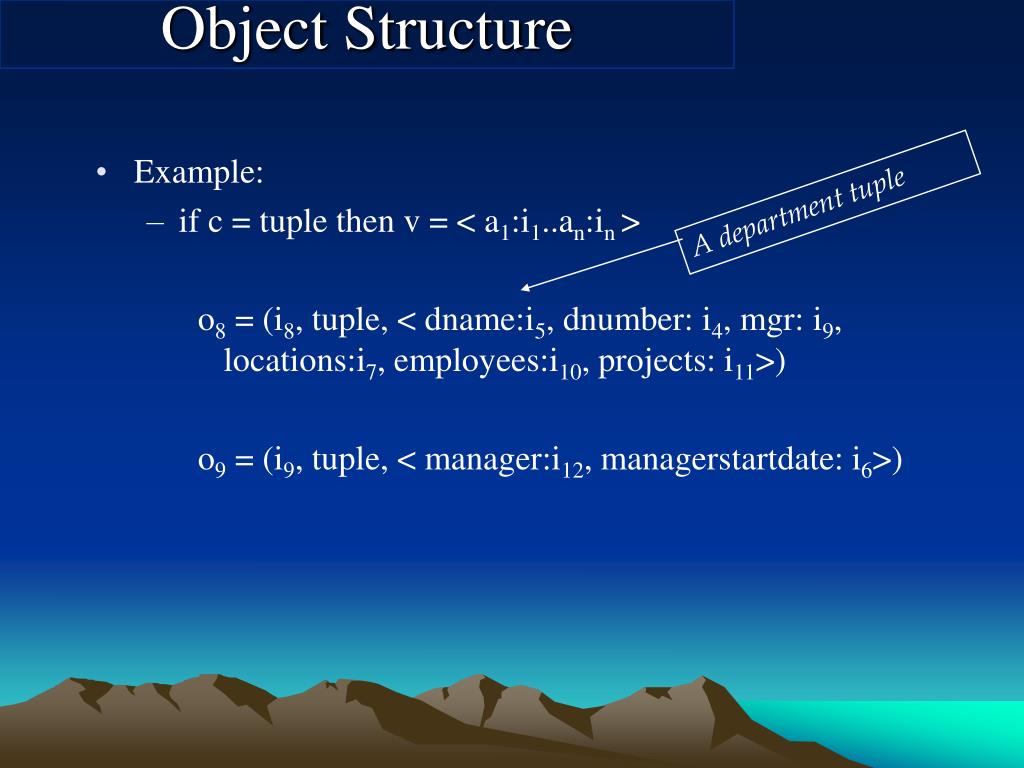 Object Structure

• Example:
– if c = tuple then v = < $a_1$:$i_1$..$a_n$:$i_n$ >

A department tuple

$o_8$ = ($i_8$, tuple, < dname:$i_5$, dnumber: $i_4$, mgr: $i_9$, locations:$i_7$, employees:$i_{10}$, projects: $i_{11}$>)

$o_9$ = ($i_9$, tuple, < manager:$i_{12}$, managerstartdate: $i_6$>)